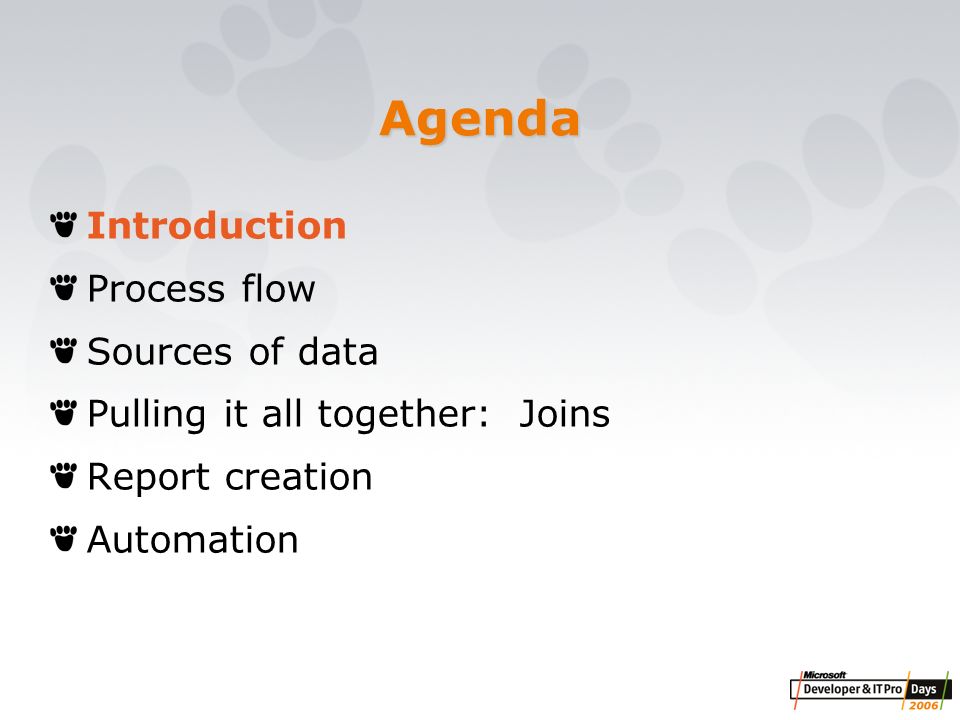 Agenda

Introduction

Process flow

Sources of data

Pulling it all together: Joins

Report creation

Automation

Microsoft Developer & IT Pro Days 2006